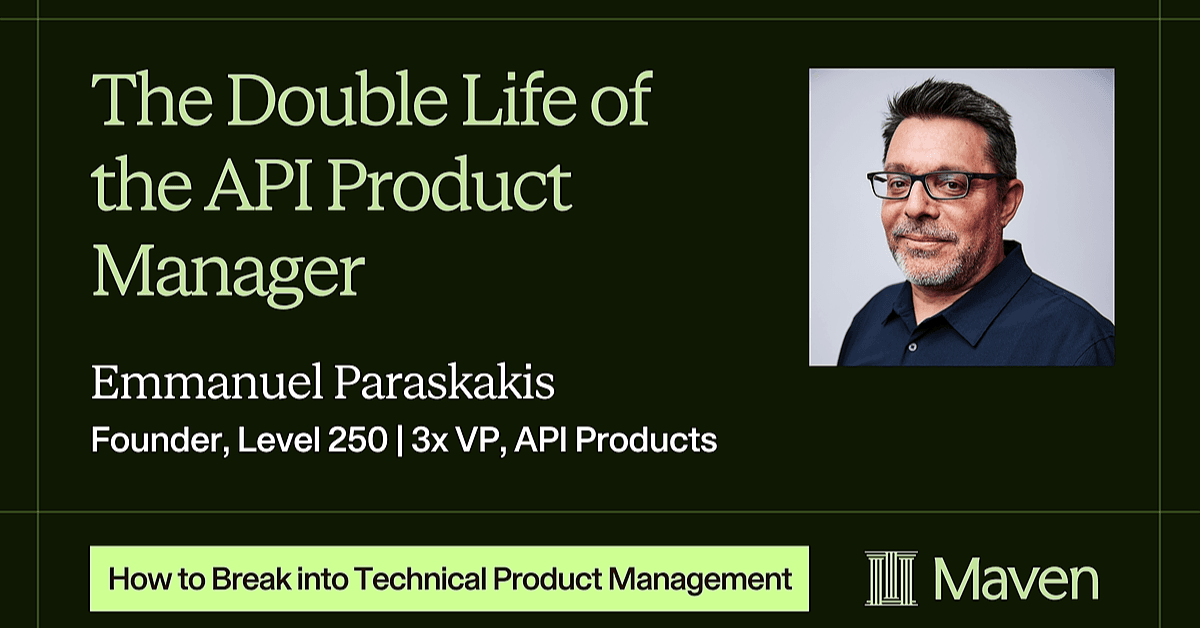 The Double Life of the API Product Manager

Emmanuel Paraskakis

Founder, Level 250 | 3x VP, API Products

How to Break into Technical Product Management

Maven